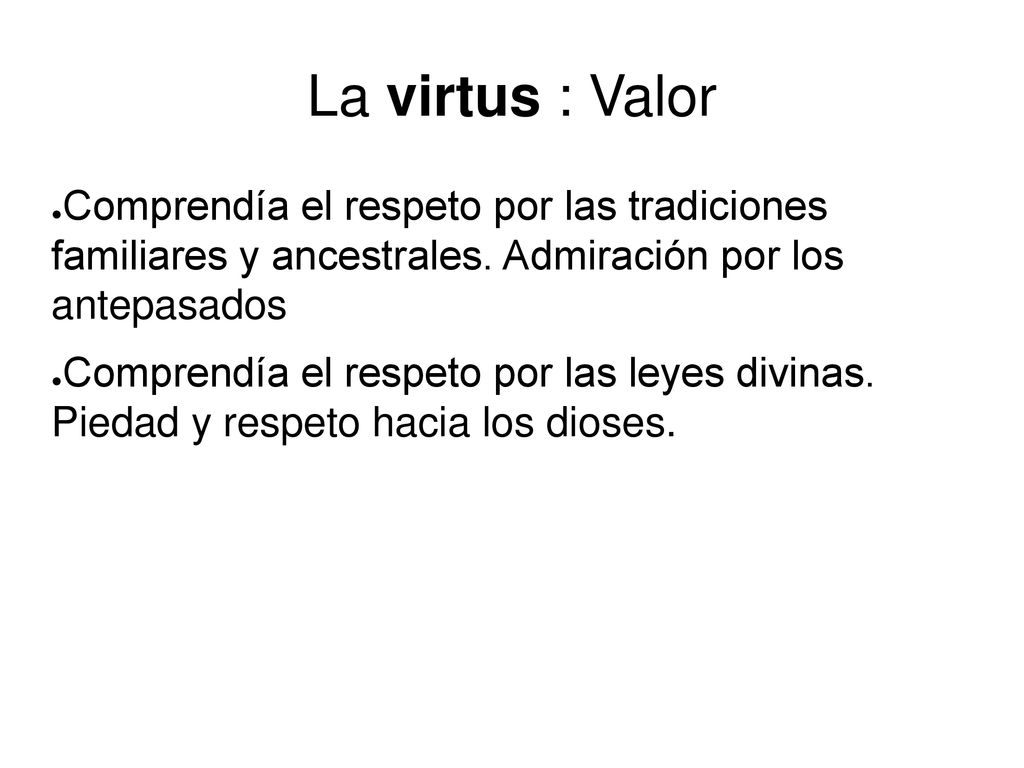 La virtus : Valor

●Comprendía el respeto por las tradiciones familiares y ancestrales. Admiración por los antepasados

●Comprendía el respeto por las leyes divinas. Piedad y respeto hacia los dioses.